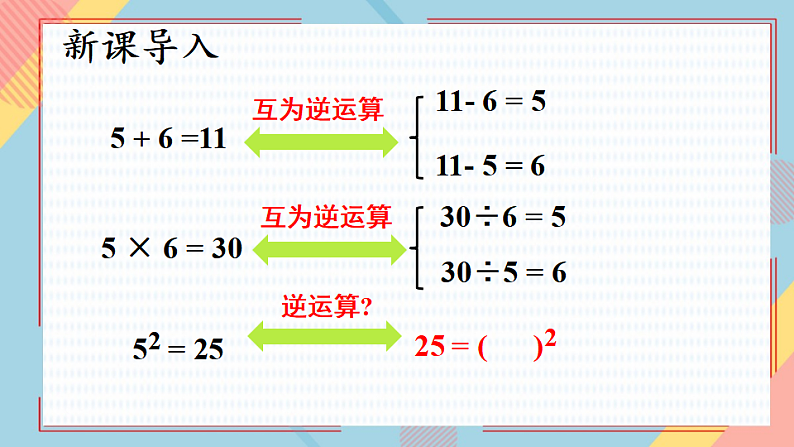 新课导入

$5 + 6 = 11$　互为逆运算　$11 - 6 = 5$
$11 - 5 = 6$

$5 \times 6 = 30$　互为逆运算　$30 \div 6 = 5$
$30 \div 5 = 6$

$5^2 = 25$　逆运算?　$25 = (\quad)^2$